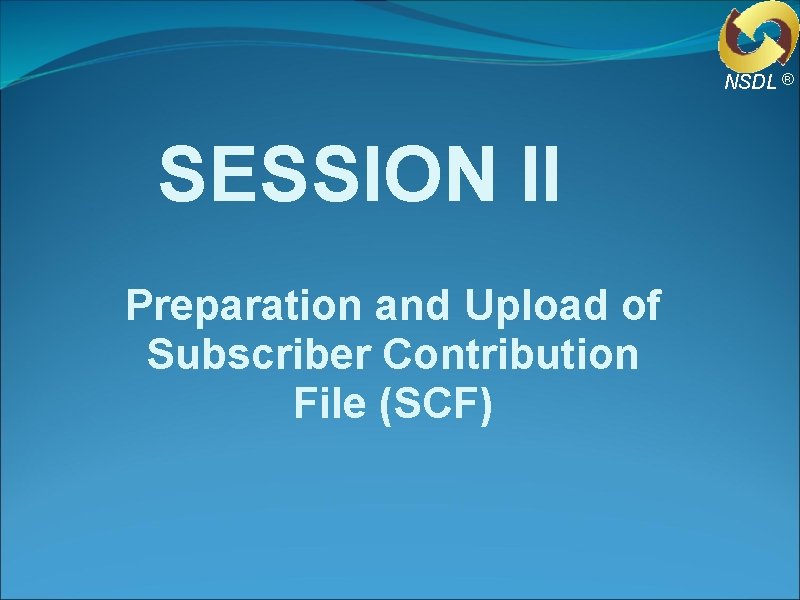 NSDL ®

SESSION II

Preparation and Upload of Subscriber Contribution File (SCF)